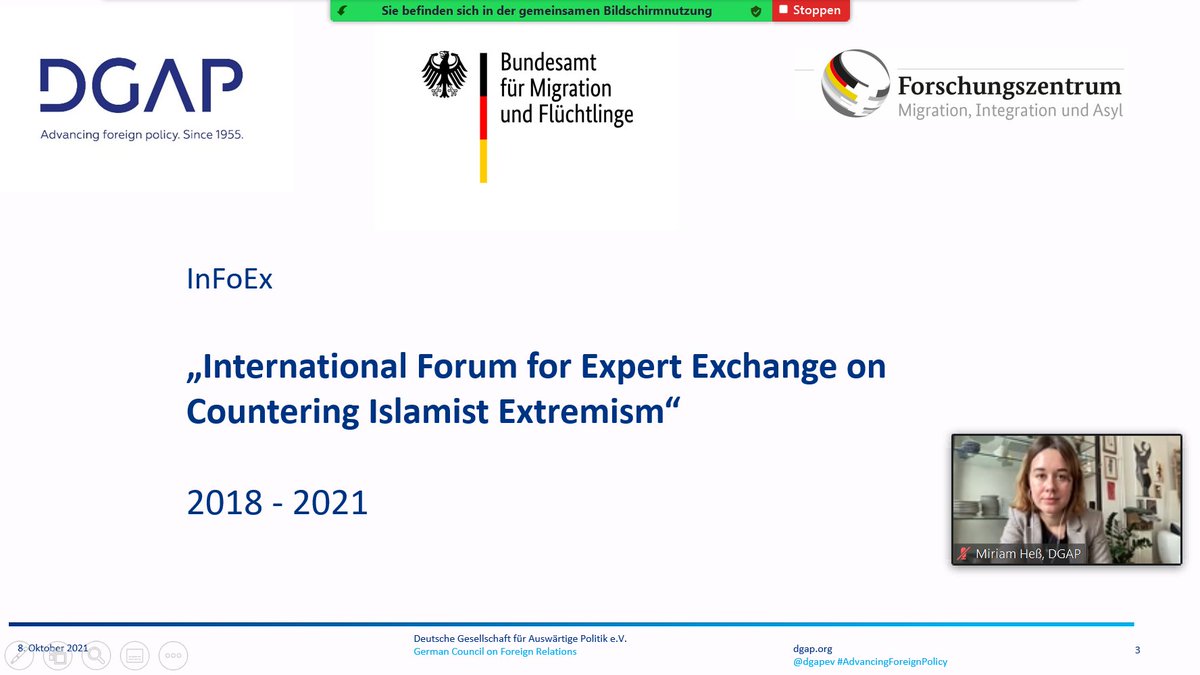 Sie befinden sich in der gemeinsamen Bildschirmnutzung

Stoppen

DGAP
Advancing foreign policy. Since 1955.

Bundesamt
für Migration
und Flüchtlinge

Forschungszentrum
Migration, Integration und Asyl

InFoEx

„International Forum for Expert Exchange on Countering Islamist Extremism“

2018 - 2021

Miriam Heß, DGAP

8. Oktober 2021

Deutsche Gesellschaft für Auswärtige Politik e.V.
German Council on Foreign Relations

dgap.org
@dgapev #AdvancingForeignPolicy

3